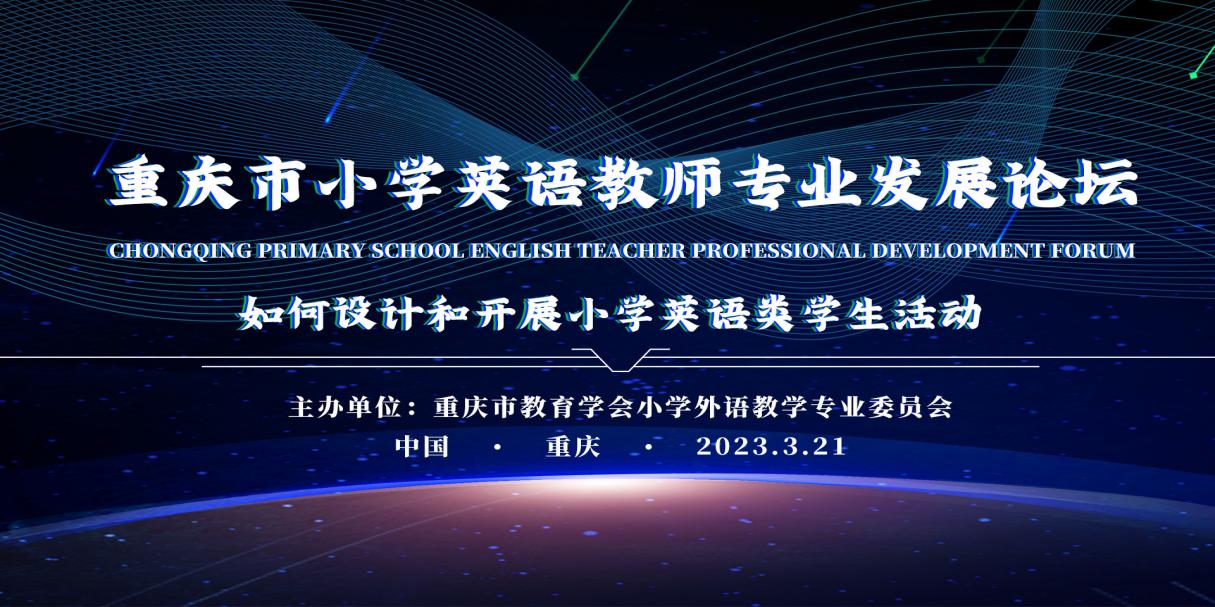 重庆市小学英语教师专业发展论坛

CHONGQING PRIMARY SCHOOL ENGLISH TEACHER PROFESSIONAL DEVELOPMENT FORUM

如何设计和开展小学英语类学生活动

主办单位：重庆市教育学会小学外语教学专业委员会

中国 · 重庆 · 2023.3.21